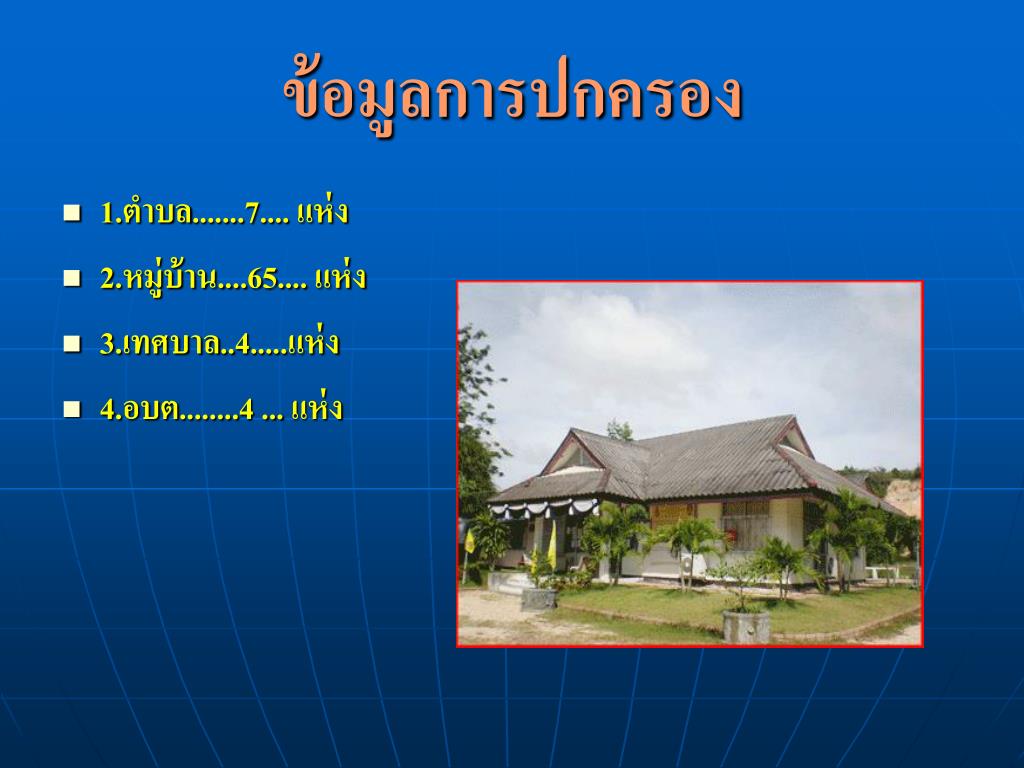 ข้อมูลการปกครอง

1.ตำบล.......7.... แห่ง

2.หมู่บ้าน....65.... แห่ง

3.เทศบาล..4.....แห่ง

4.อบต........4 ... แห่ง